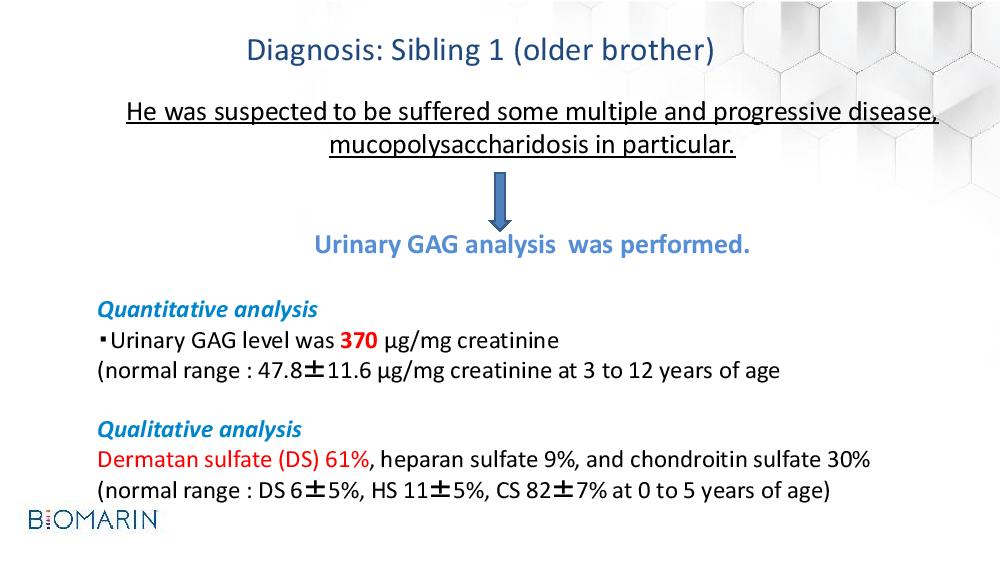 Diagnosis: Sibling 1 (older brother)

He was suspected to be suffered some multiple and progressive disease, mucopolysaccharidosis in particular.

Urinary GAG analysis was performed.

Quantitative analysis
・Urinary GAG level was 370 μg/mg creatinine
(normal range : 47.8±11.6 μg/mg creatinine at 3 to 12 years of age

Qualitative analysis
Dermatan sulfate (DS) 61%, heparan sulfate 9%, and chondroitin sulfate 30%
(normal range : DS 6±5%, HS 11±5%, CS 82±7% at 0 to 5 years of age)

BIOMARIN